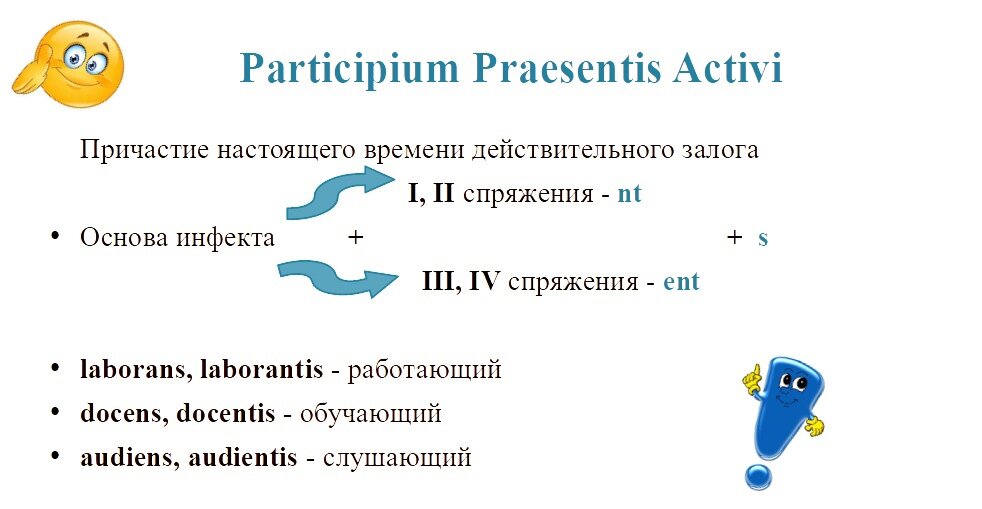 Participium Praesentis Activi

Причастие настоящего времени действительного залога

I, II спряжения - nt

• Основа инфекта + + s

III, IV спряжения - ent

• laborans, laborantis - работающий
• docens, docentis - обучающий
• audiens, audientis - слушающий